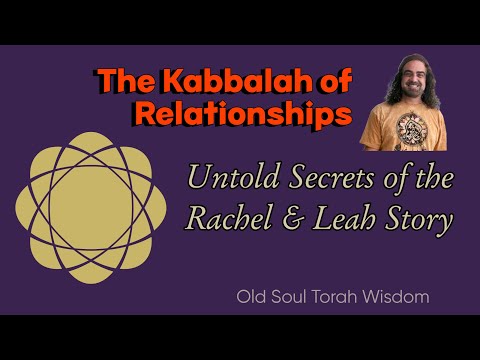 The Kabbalah of Relationships

Untold Secrets of the Rachel & Leah Story

Old Soul Torah Wisdom